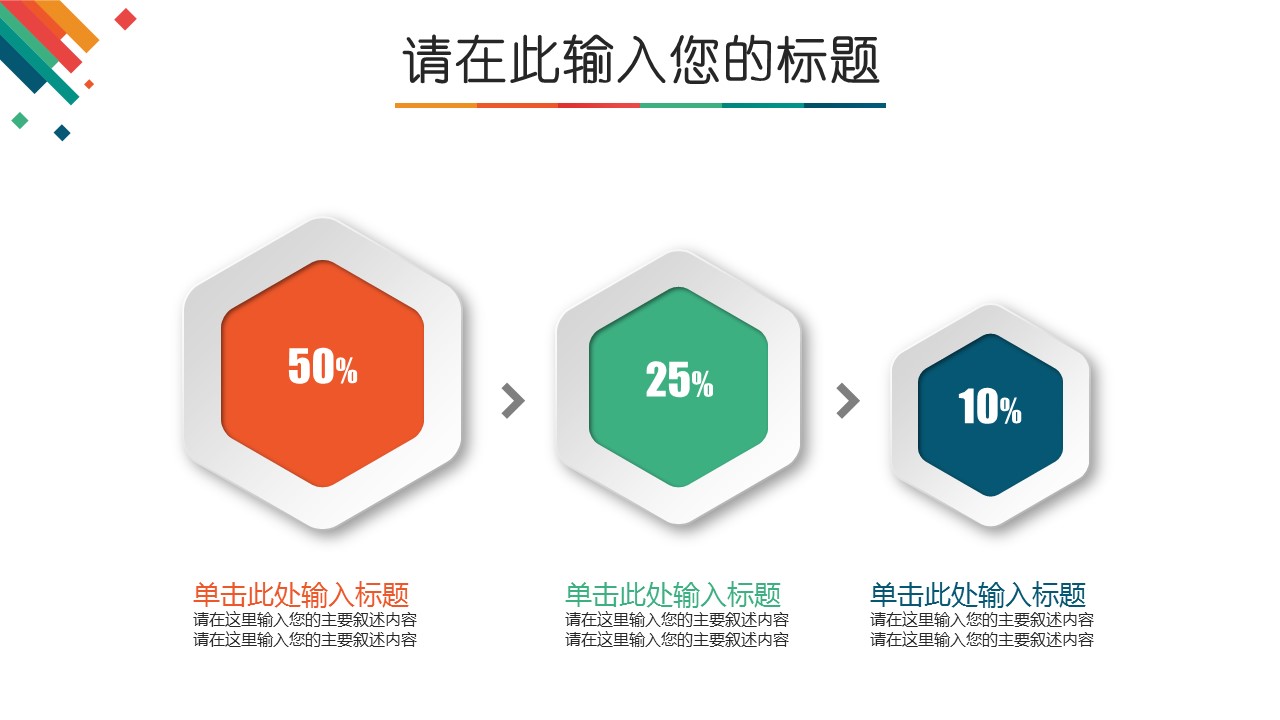 请在此输入您的标题

50%

25%

10%

单击此处输入标题
请在这里输入您的主要叙述内容
请在这里输入您的主要叙述内容

单击此处输入标题
请在这里输入您的主要叙述内容
请在这里输入您的主要叙述内容

单击此处输入标题
请在这里输入您的主要叙述内容
请在这里输入您的主要叙述内容